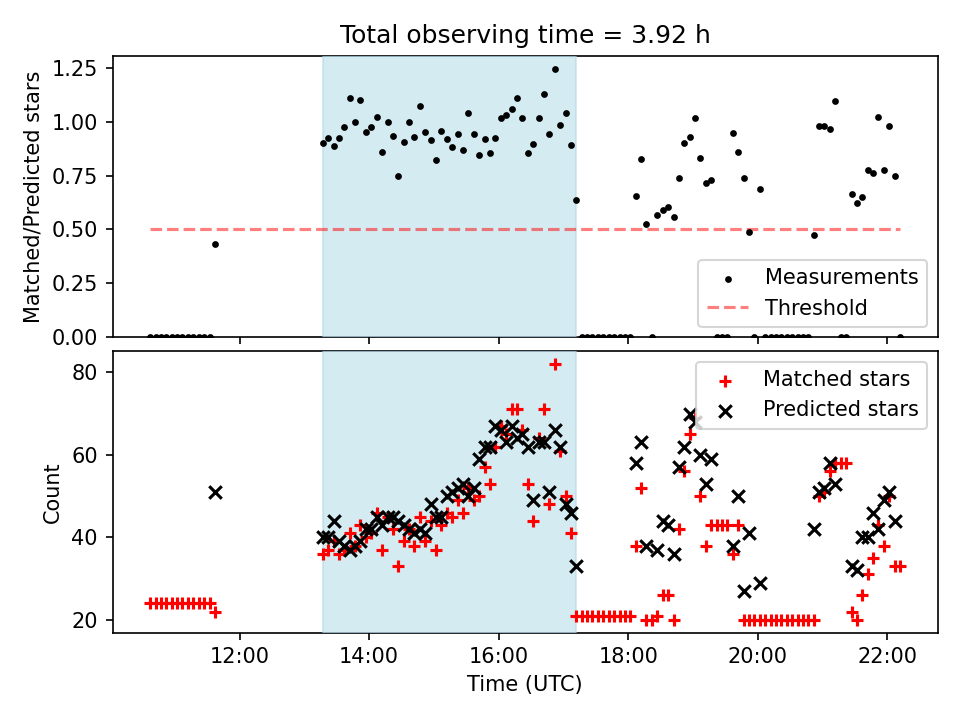 Total observing time = 3.92 h

Matched/Predicted stars

1.25
1.00
0.75
0.50
0.25
0.00

Measurements
Threshold

Count

80
60
40
20

Matched stars
Predicted stars

12:00
14:00
16:00
18:00
20:00
22:00

Time (UTC)